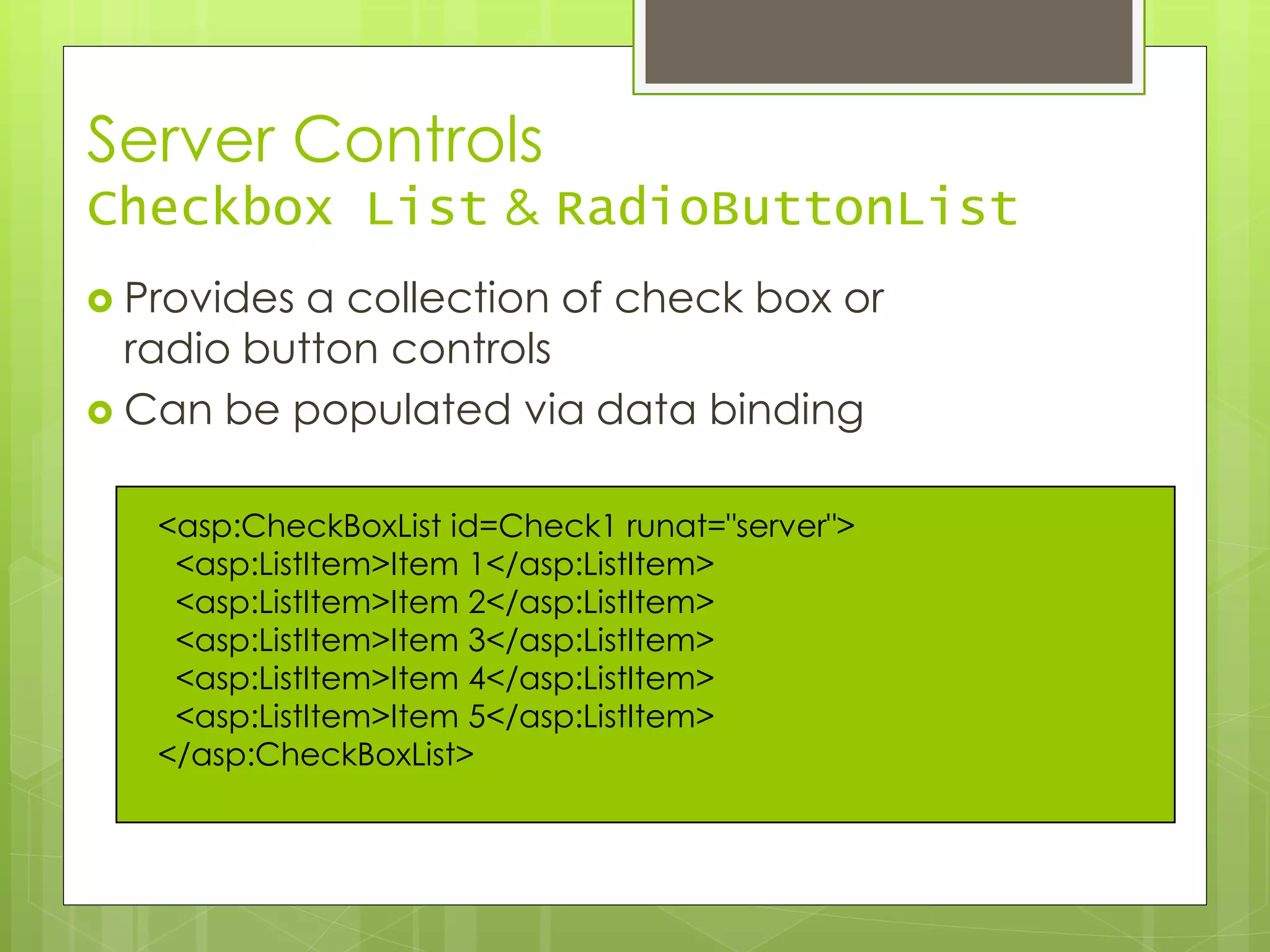 Server Controls
Checkbox List & RadioButtonList

Provides a collection of check box or radio button controls

Can be populated via data binding

<asp:CheckBoxList id=Check1 runat="server">
<asp:ListItem>Item 1</asp:ListItem>
<asp:ListItem>Item 2</asp:ListItem>
<asp:ListItem>Item 3</asp:ListItem>
<asp:ListItem>Item 4</asp:ListItem>
<asp:ListItem>Item 5</asp:ListItem>
</asp:CheckBoxList>